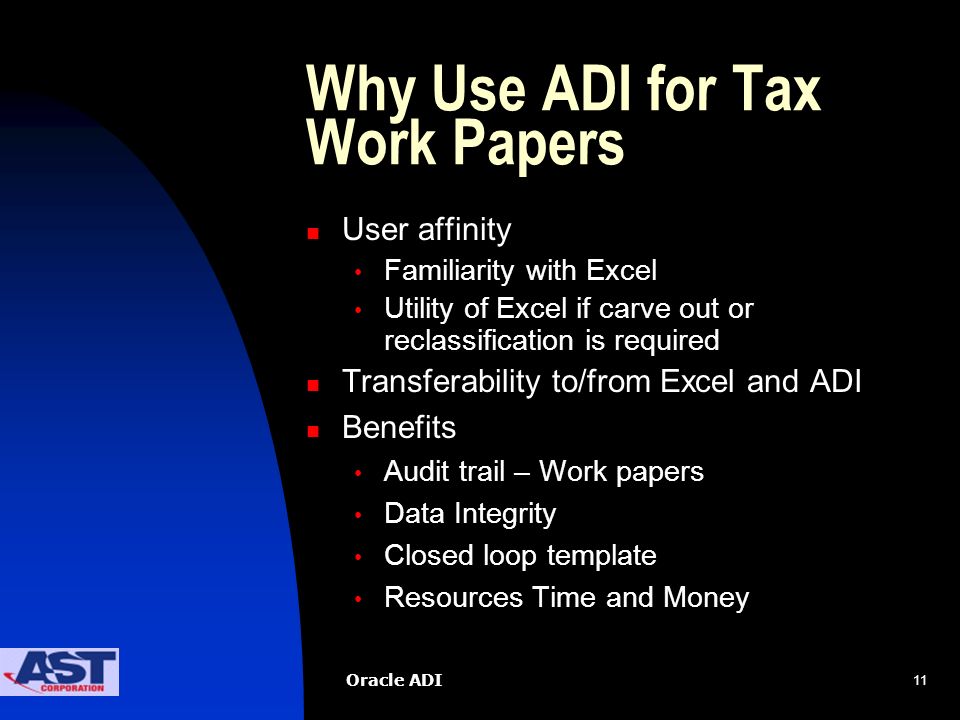 Why Use ADI for Tax Work Papers

- User affinity
  - Familiarity with Excel
  - Utility of Excel if carve out or reclassification is required
- Transferability to/from Excel and ADI
- Benefits
  - Audit trail – Work papers
  - Data Integrity
  - Closed loop template
  - Resources Time and Money

AST CORPORATION

Oracle ADI

11